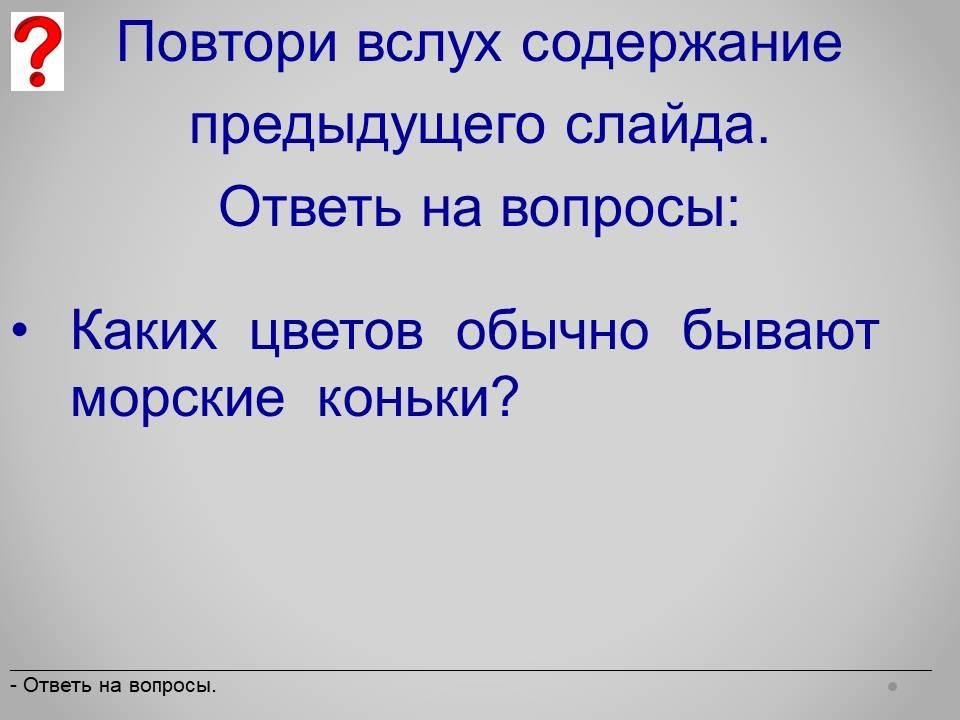 ?

Повтори вслух содержание предыдущего слайда.
Ответь на вопросы:

• Каких цветов обычно бывают морские коньки?

- Ответь на вопросы.